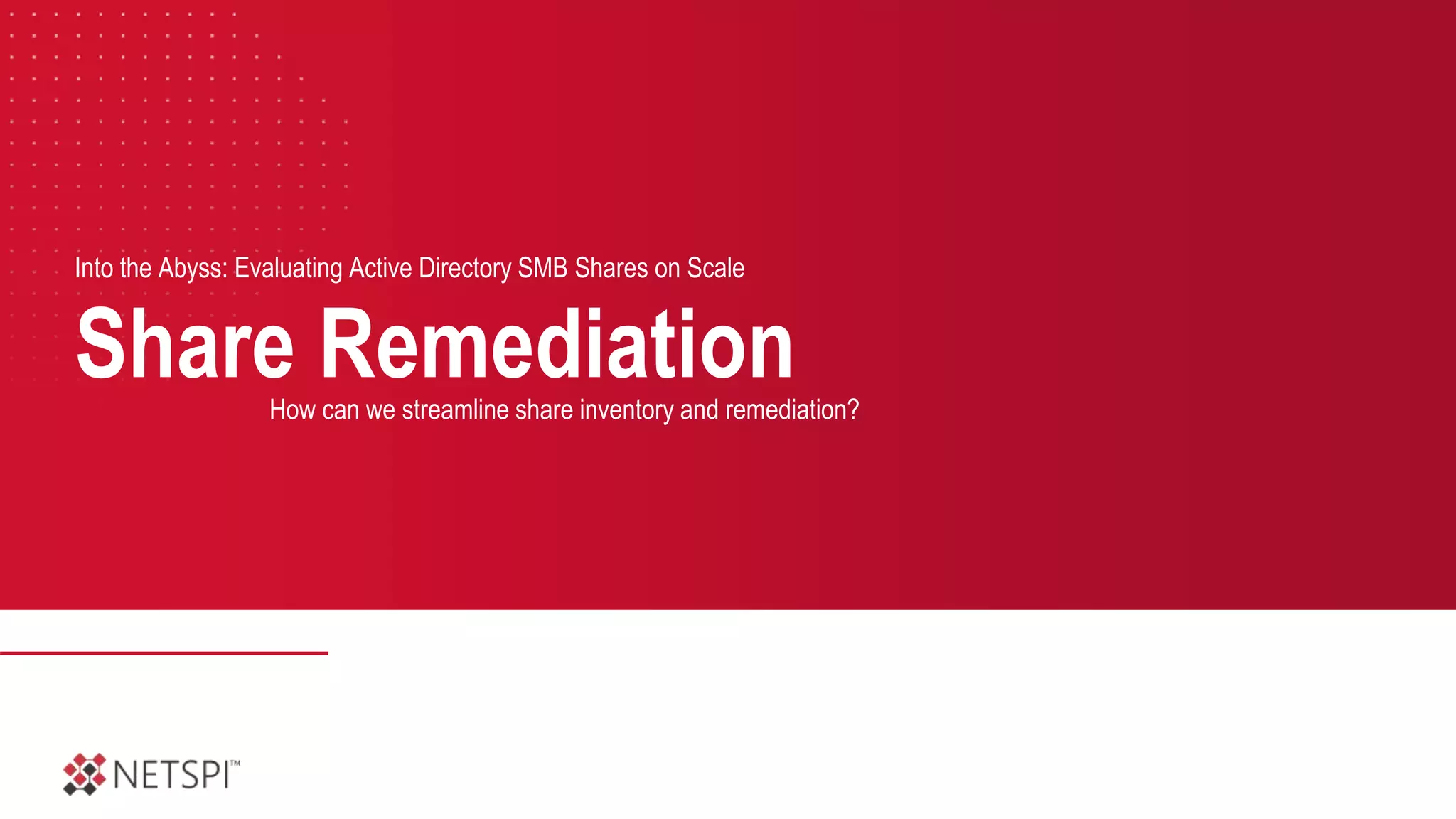 Into the Abyss: Evaluating Active Directory SMB Shares on Scale

Share Remediation

How can we streamline share inventory and remediation?

NETSPI™